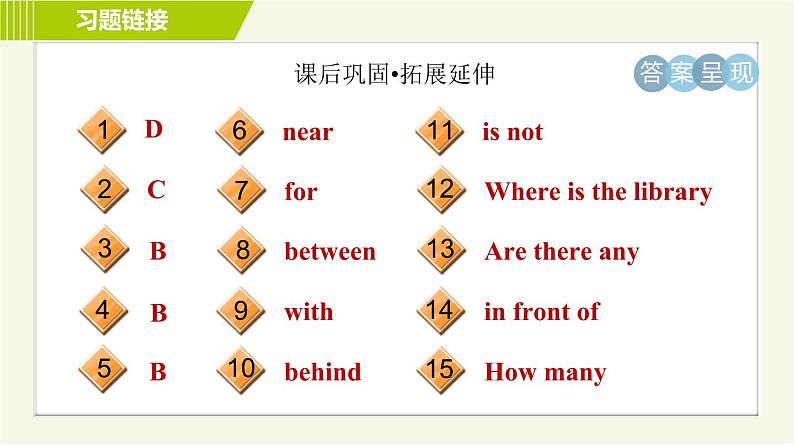 习题链接

课后巩固•拓展延伸

答案呈现

1 D
2 C
3 B
4 B
5 B

6 near
7 for
8 between
9 with
10 behind

11 is not
12 Where is the library
13 Are there any
14 in front of
15 How many